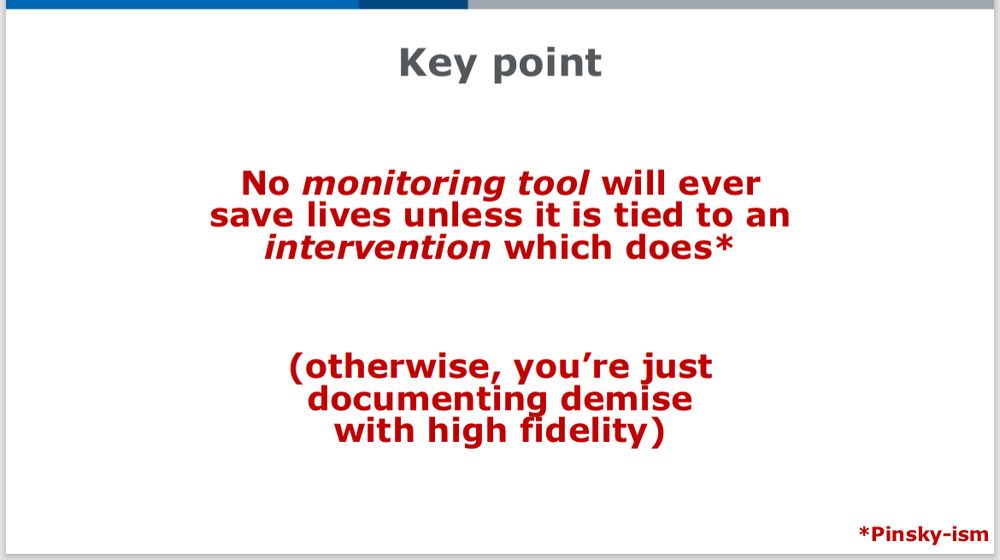 Key point

No monitoring tool will ever save lives unless it is tied to an intervention which does*

(otherwise, you're just documenting demise with high fidelity)

*Pinsky-ism